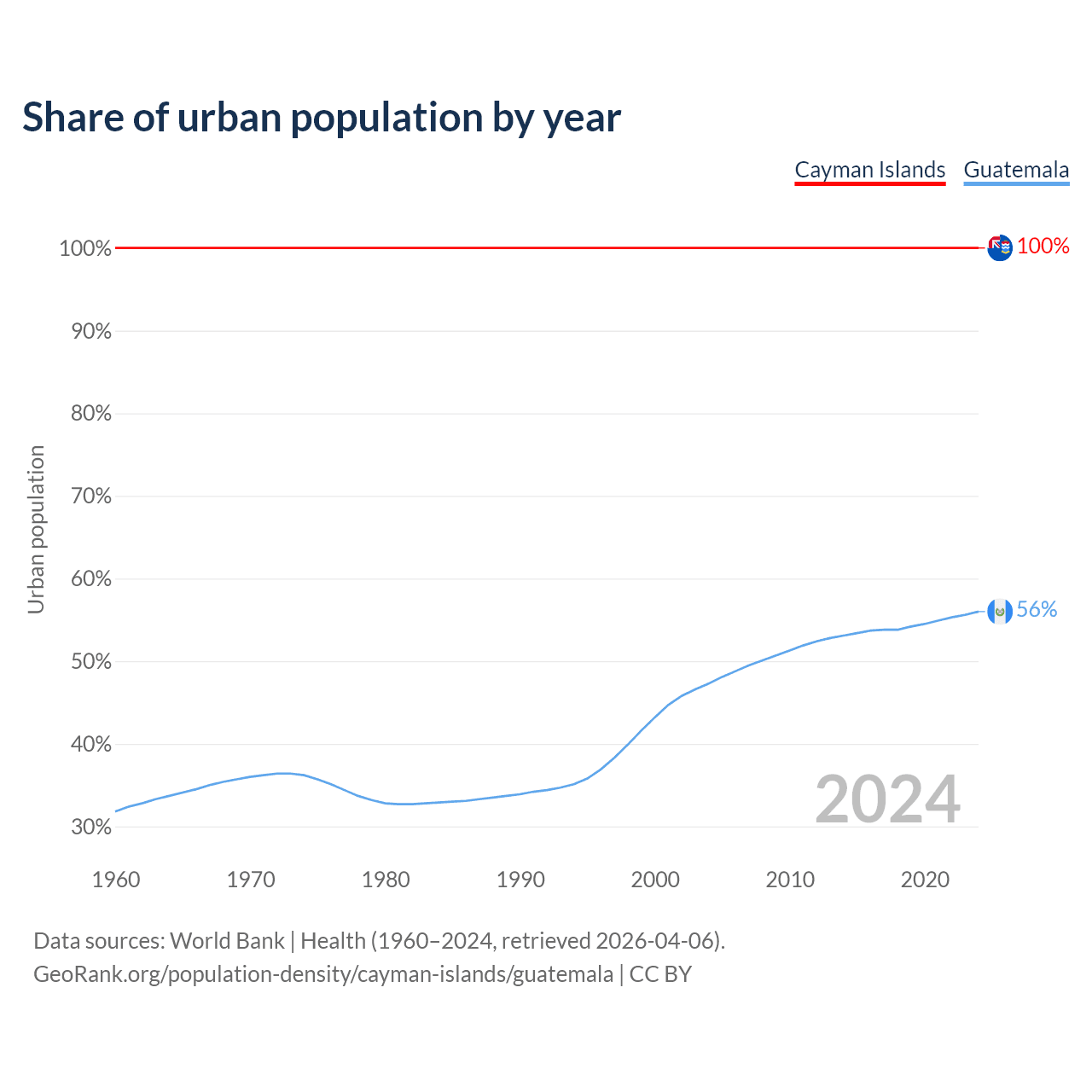 Share of urban population by year

Cayman Islands Guatemala

Urban population

100%
90%
80%
70%
60%
50%
40%
30%

100%
56%

2024

1960 1970 1980 1990 2000 2010 2020

Data sources: World Bank | Health (1960–2024, retrieved 2026-04-06).
GeoRank.org/population-density/cayman-islands/guatemala | CC BY